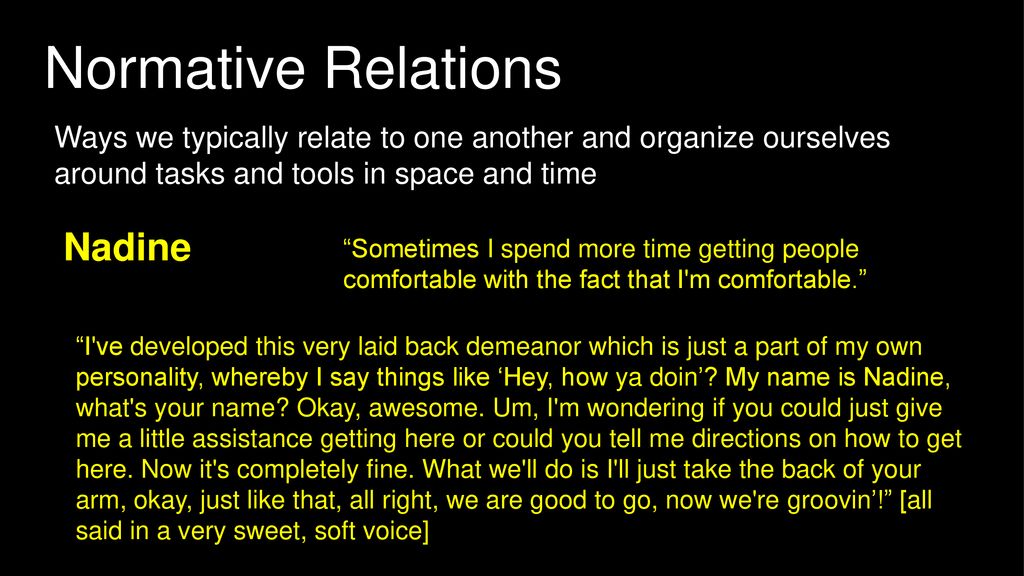 Normative Relations

Ways we typically relate to one another and organize ourselves around tasks and tools in space and time

Nadine

“Sometimes I spend more time getting people comfortable with the fact that I'm comfortable.”

“I've developed this very laid back demeanor which is just a part of my own personality, whereby I say things like ‘Hey, how ya doin’? My name is Nadine, what's your name? Okay, awesome. Um, I'm wondering if you could just give me a little assistance getting here or could you tell me directions on how to get here. Now it's completely fine. What we'll do is I'll just take the back of your arm, okay, just like that, all right, we are good to go, now we're groovin’!” [all said in a very sweet, soft voice]